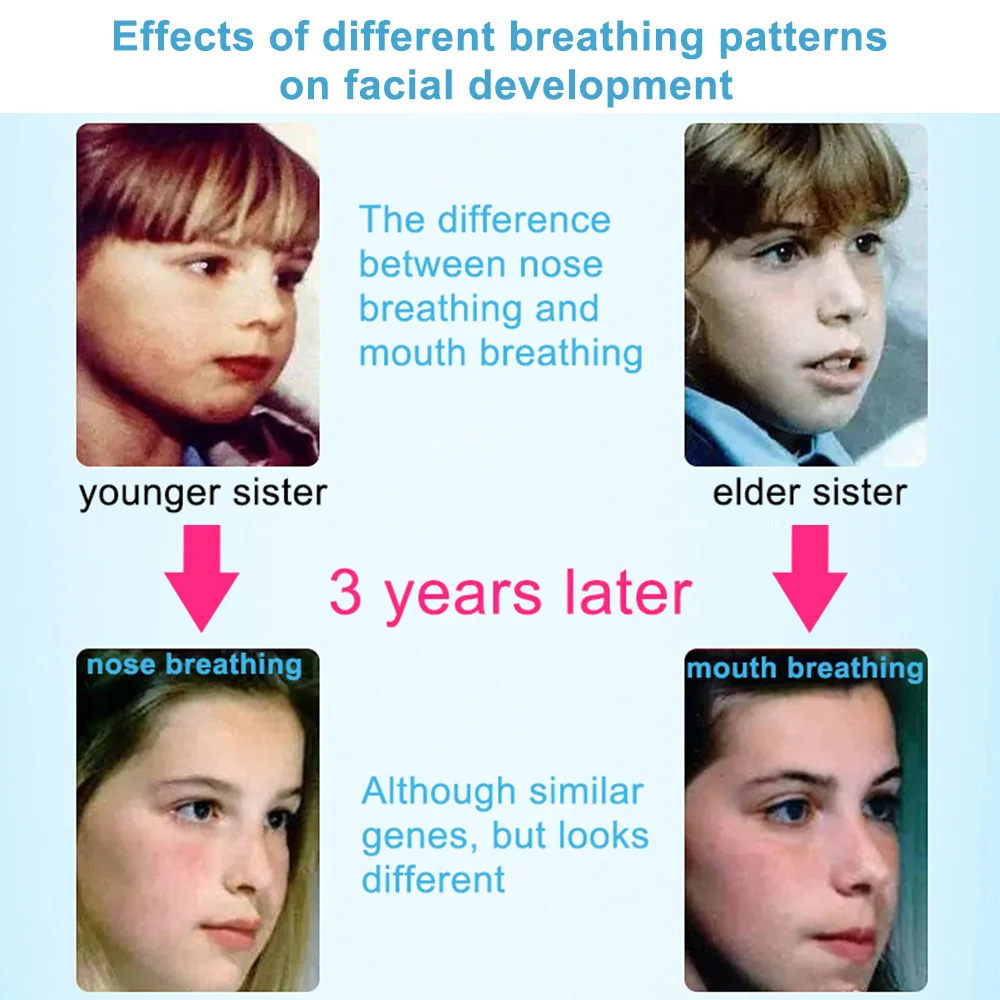 Effects of different breathing patterns on facial development

The difference between nose breathing and mouth breathing

younger sister

elder sister

3 years later

nose breathing

mouth breathing

Although similar genes, but looks different